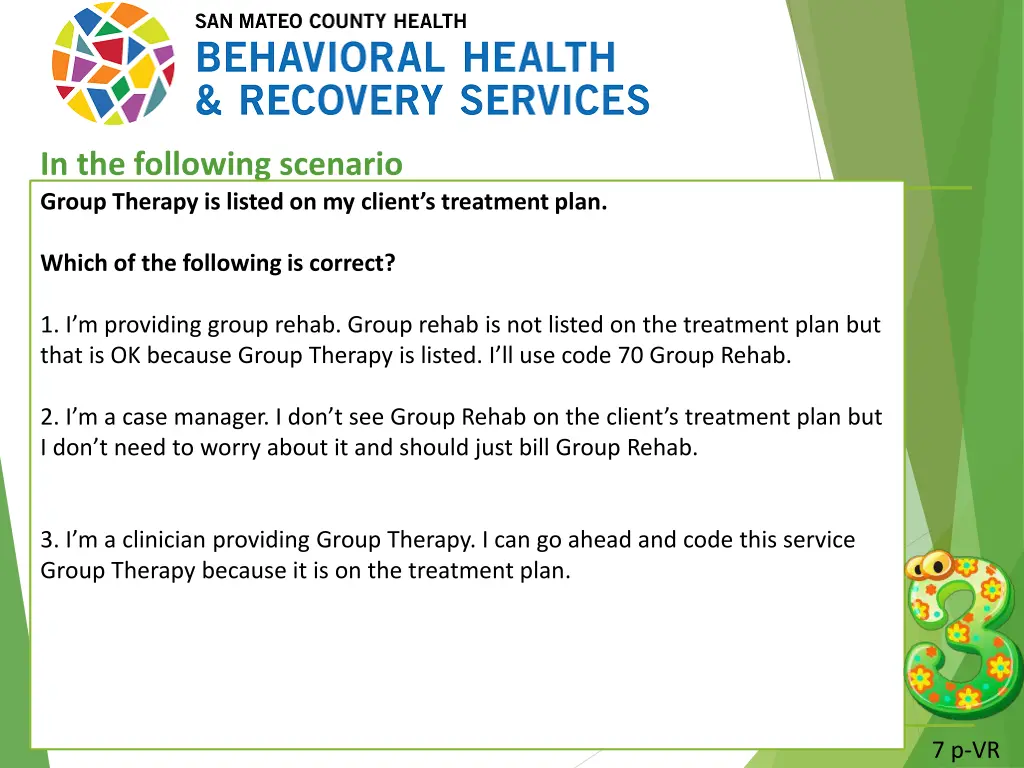 SAN MATEO COUNTY HEALTH
BEHAVIORAL HEALTH
& RECOVERY SERVICES

In the following scenario

Group Therapy is listed on my client's treatment plan.

Which of the following is correct?

1. I'm providing group rehab. Group rehab is not listed on the treatment plan but that is OK because Group Therapy is listed. I'll use code 70 Group Rehab.

2. I'm a case manager. I don't see Group Rehab on the client's treatment plan but I don't need to worry about it and should just bill Group Rehab.

3. I'm a clinician providing Group Therapy. I can go ahead and code this service Group Therapy because it is on the treatment plan.

7 p-VR